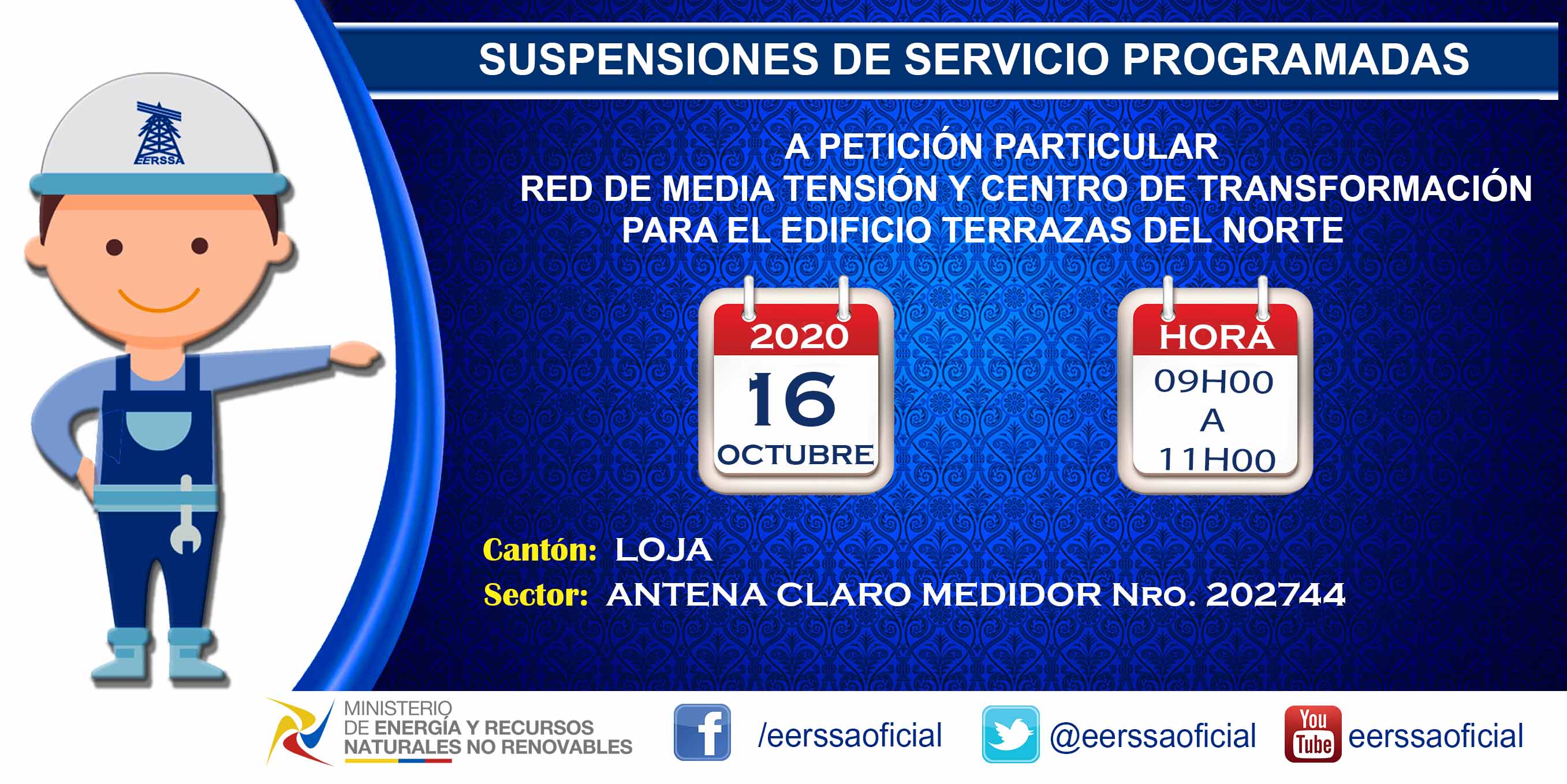 EERSSA

SUSPENSIONES DE SERVICIO PROGRAMADAS

A PETICIÓN PARTICULAR
RED DE MEDIA TENSIÓN Y CENTRO DE TRANSFORMACIÓN
PARA EL EDIFICIO TERRAZAS DEL NORTE

2020
16
OCTUBRE

HORA
09H00
A
11H00

Cantón: LOJA
Sector: ANTENA CLARO MEDIDOR NRO. 202744

MINISTERIO
DE ENERGÍA Y RECURSOS
NATURALES NO RENOVABLES

/eerssaoficial
@eerssaoficial
You Tube eerssaoficial